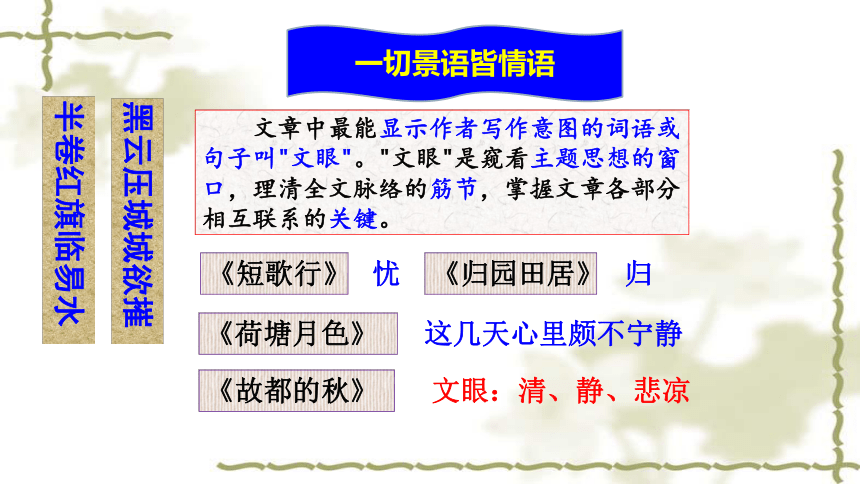 一切景语皆情语

黑云压城城欲摧

半卷红旗临易水

文章中最能显示作者写作意图的词语或句子叫"文眼"。"文眼"是窥看主题思想的窗口，理清全文脉络的筋节，掌握文章各部分相互联系的关键。

《短歌行》 忧 《归园田居》 归

《荷塘月色》 这几天心里颇不宁静

《故都的秋》 文眼：清、静、悲凉